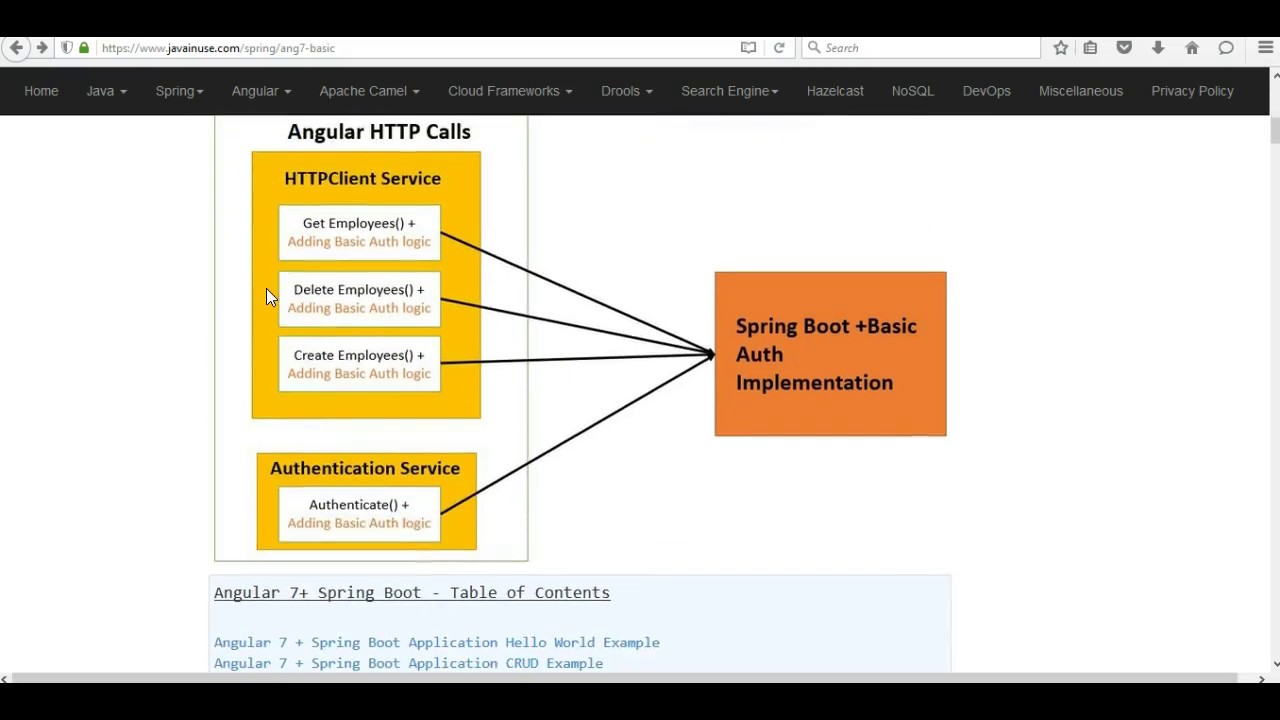 https://www.javainuse.com/spring/ang7-basic

Search

Home Java Spring Angular Apache Camel Cloud Frameworks Drools Search Engine Hazelcast NoSQL DevOps Miscellaneous Privacy Policy

Angular HTTP Calls

HTTPClient Service

Get Employees() + Adding Basic Auth logic

Delete Employees() + Adding Basic Auth logic

Create Employees() + Adding Basic Auth logic

Authentication Service

Authenticate() + Adding Basic Auth logic

Spring Boot +Basic Auth Implementation

Angular 7+ Spring Boot - Table of Contents

Angular 7 + Spring Boot Application Hello World Example
Angular 7 + Spring Boot Application CRUD Example